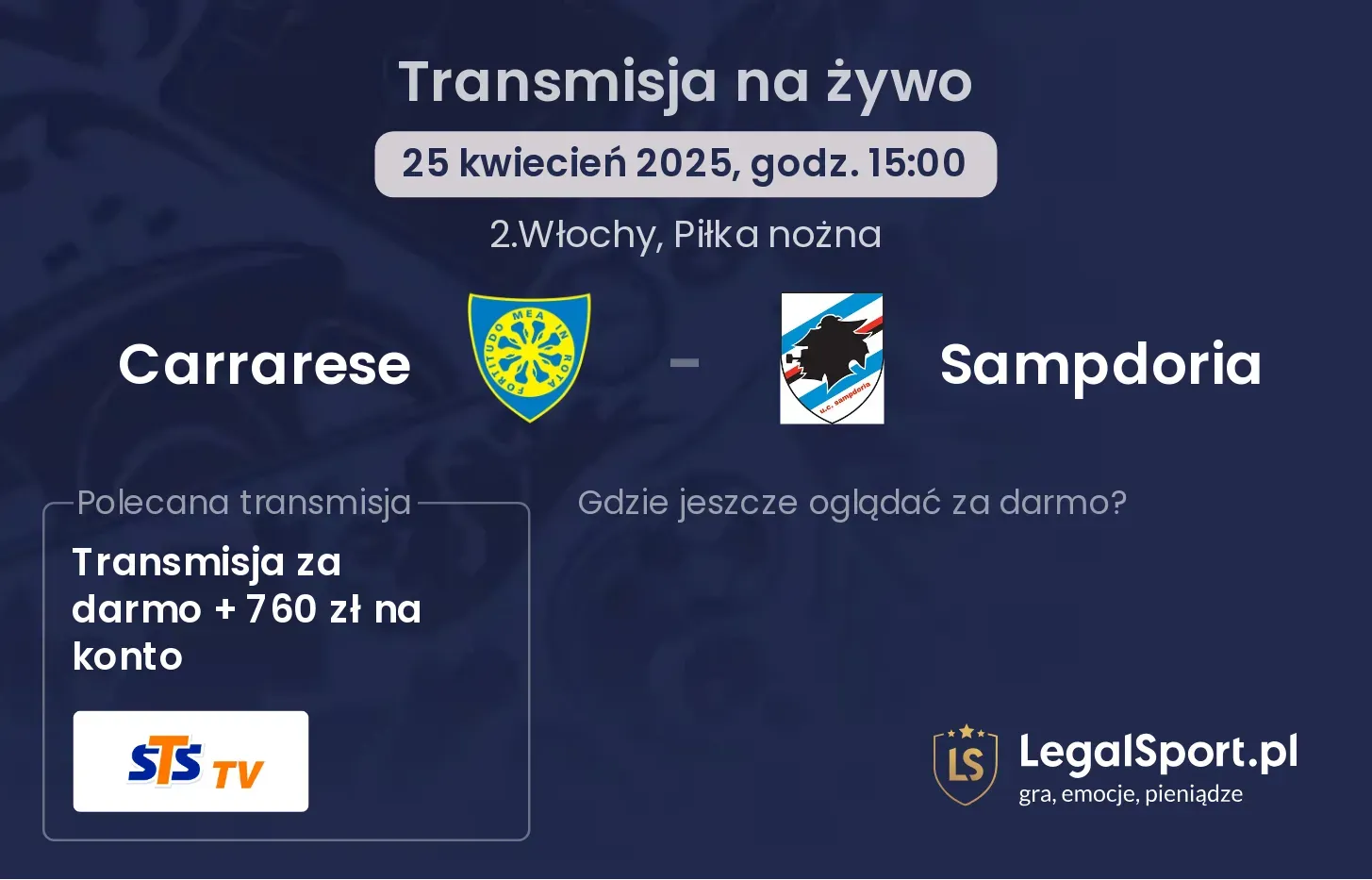 Transmisja na żywo

25 kwiecień 2025, godz. 15:00

2.Włochy, Piłka nożna

Carrarese

FORTITUDO MEA IN ROTA

-

u.c. sampdoria

Sampdoria

Polecana transmisja

Transmisja za darmo + 760 zł na konto

STS TV

Gdzie jeszcze oglądać za darmo?

LS

LegalSport.pl
gra, emocje, pieniądze